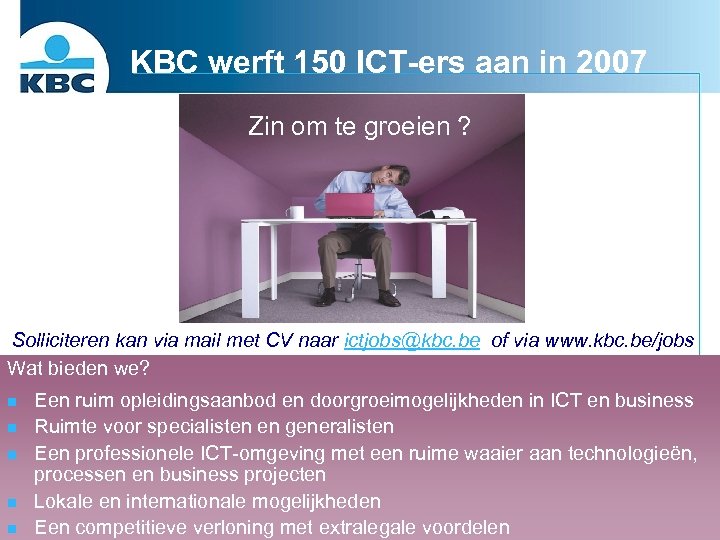 KBC

KBC werft 150 ICT-ers aan in 2007

Zin om te groeien ?

Solliciteren kan via mail met CV naar ictjobs@kbc.be of via www.kbc.be/jobs

Wat bieden we?

- Een ruim opleidingsaanbod en doorgroeimogelijkheden in ICT en business
- Ruimte voor specialisten en generalisten
- Een professionele ICT-omgeving met een ruime waaier aan technologieën, processen en business projecten
- Lokale en internationale mogelijkheden
- Een competitieve verloning met extralegale voordelen